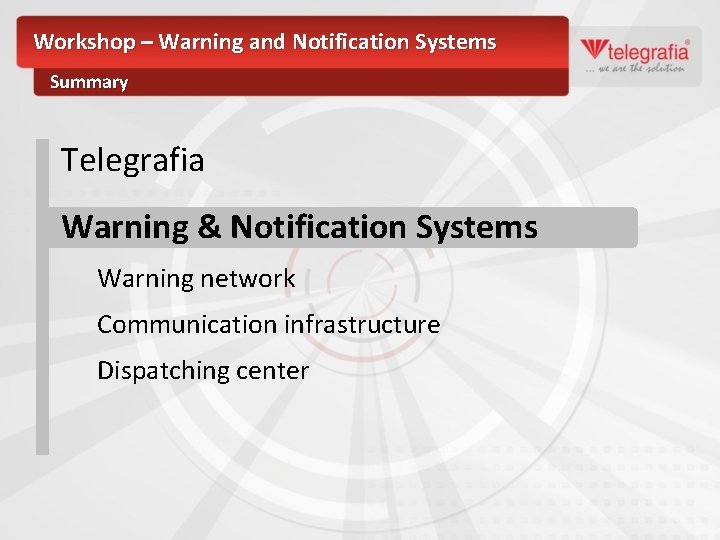 Workshop – Warning and Notification Systems

Summary

telegrafia®
... we are the solution

Telegrafia

Warning & Notification Systems

Warning network

Communication infrastructure

Dispatching center